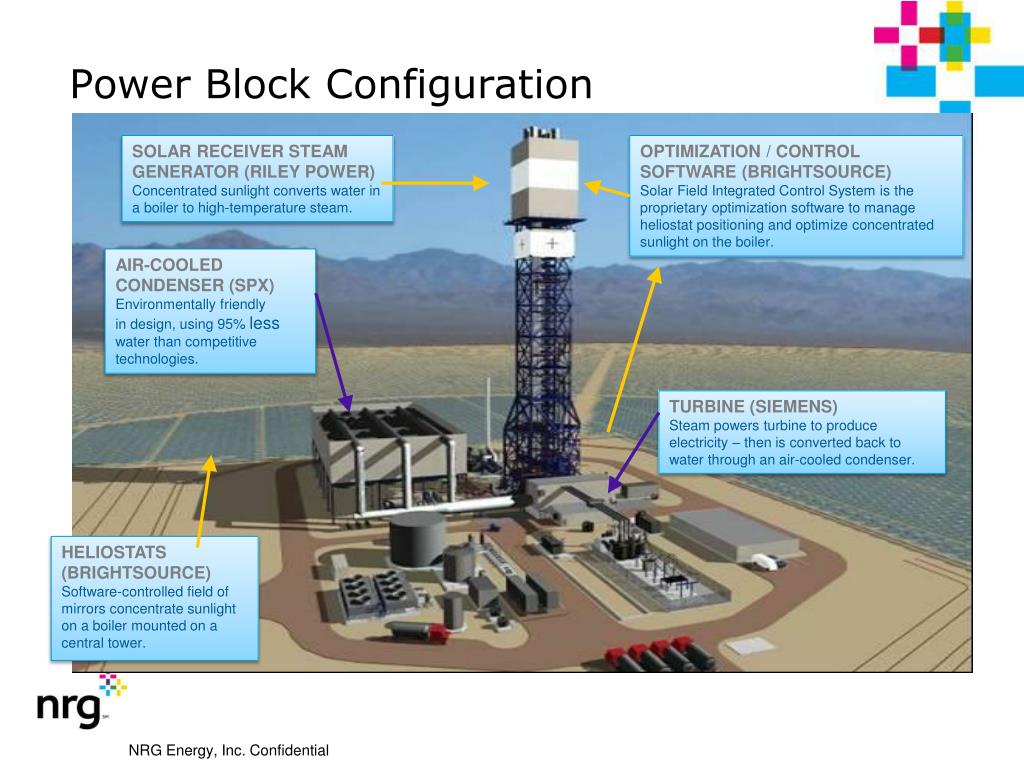 Power Block Configuration

SOLAR RECEIVER STEAM GENERATOR (RILEY POWER)
Concentrated sunlight converts water in a boiler to high-temperature steam.

OPTIMIZATION / CONTROL SOFTWARE (BRIGHTSOURCE)
Solar Field Integrated Control System is the proprietary optimization software to manage heliostat positioning and optimize concentrated sunlight on the boiler.

AIR-COOLED CONDENSER (SPX)
Environmentally friendly in design, using 95% less water than competitive technologies.

TURBINE (SIEMENS)
Steam powers turbine to produce electricity – then is converted back to water through an air-cooled condenser.

HELIOSTATS (BRIGHTSOURCE)
Software-controlled field of mirrors concentrate sunlight on a boiler mounted on a central tower.

nrg

NRG Energy, Inc. Confidential